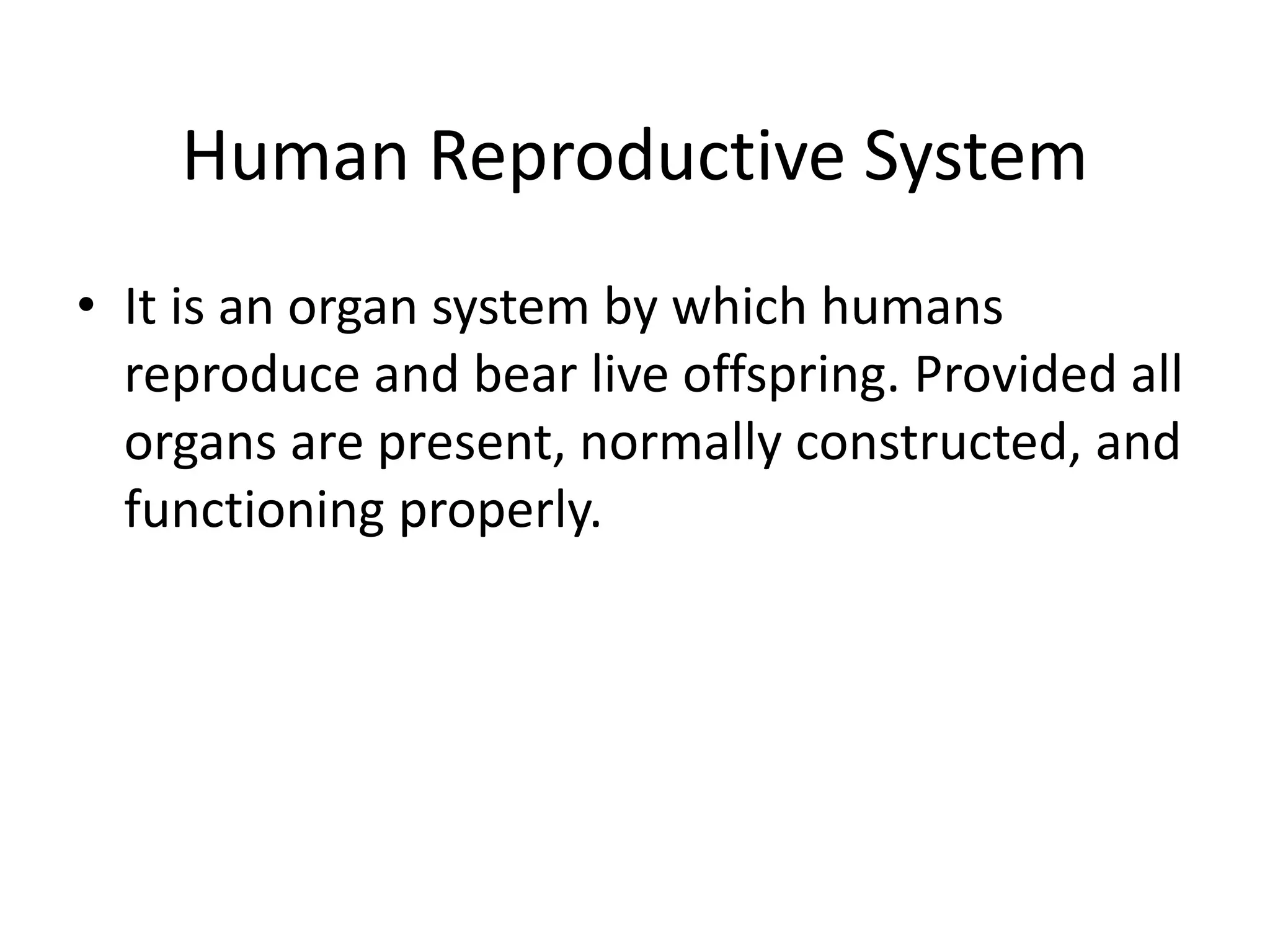 Human Reproductive System

• It is an organ system by which humans reproduce and bear live offspring. Provided all organs are present, normally constructed, and functioning properly.